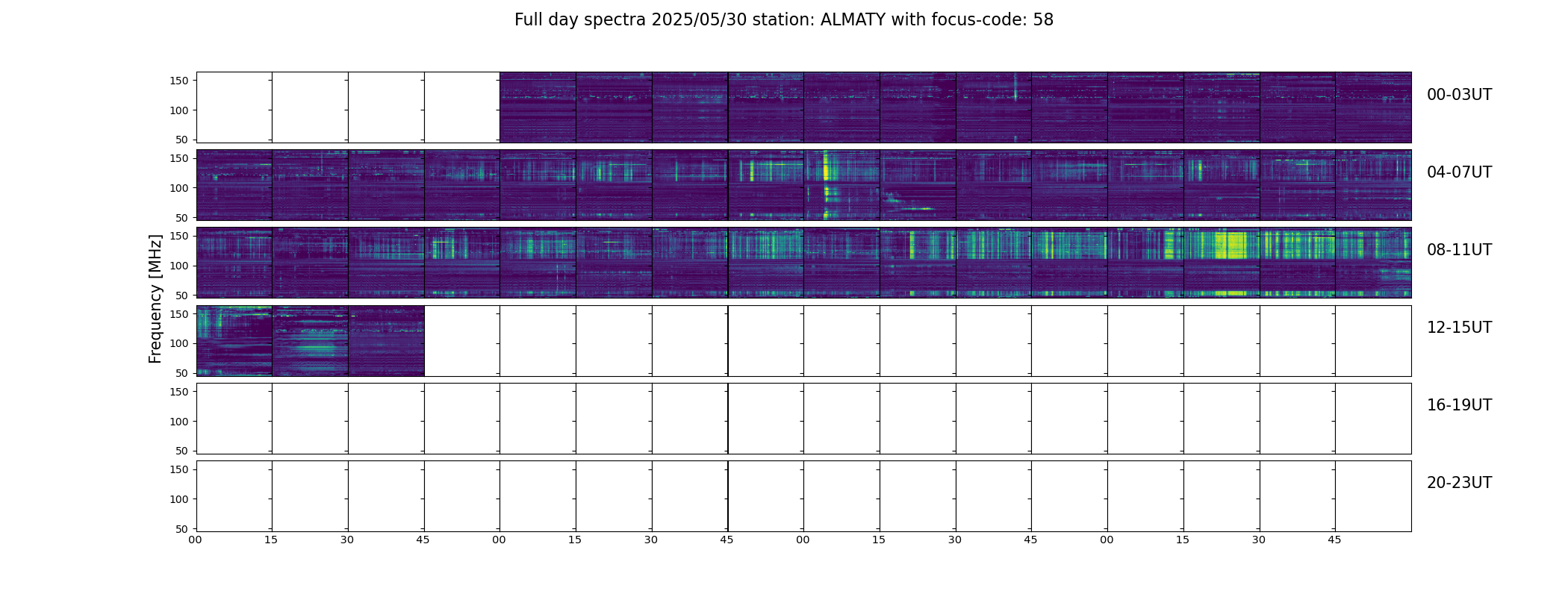 Full day spectra 2025/05/30 station: ALMATY with focus-code: 58

Frequency [MHz]

150
100
50
00-03UT

150
100
50
04-07UT

150
100
50
08-11UT

150
100
50
12-15UT

150
100
50
16-19UT

150
100
50
20-23UT

00 15 30 45 00 15 30 45 00 15 30 45 00 15 30 45